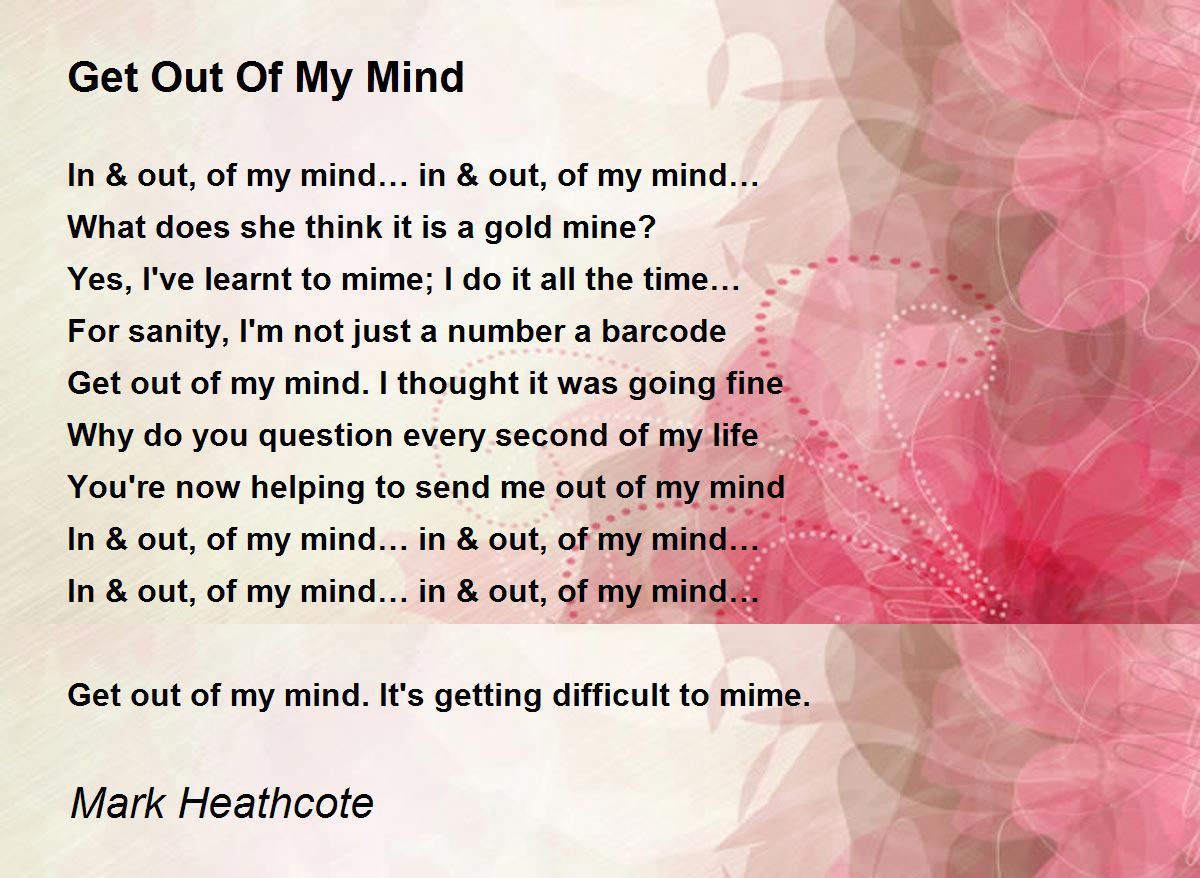 Get Out Of My Mind

In & out, of my mind… in & out, of my mind…
What does she think it is a gold mine?
Yes, I've learnt to mime; I do it all the time…
For sanity, I'm not just a number a barcode
Get out of my mind. I thought it was going fine
Why do you question every second of my life
You're now helping to send me out of my mind
In & out, of my mind… in & out, of my mind…
In & out, of my mind… in & out, of my mind…

Get out of my mind. It's getting difficult to mime.

Mark Heathcote